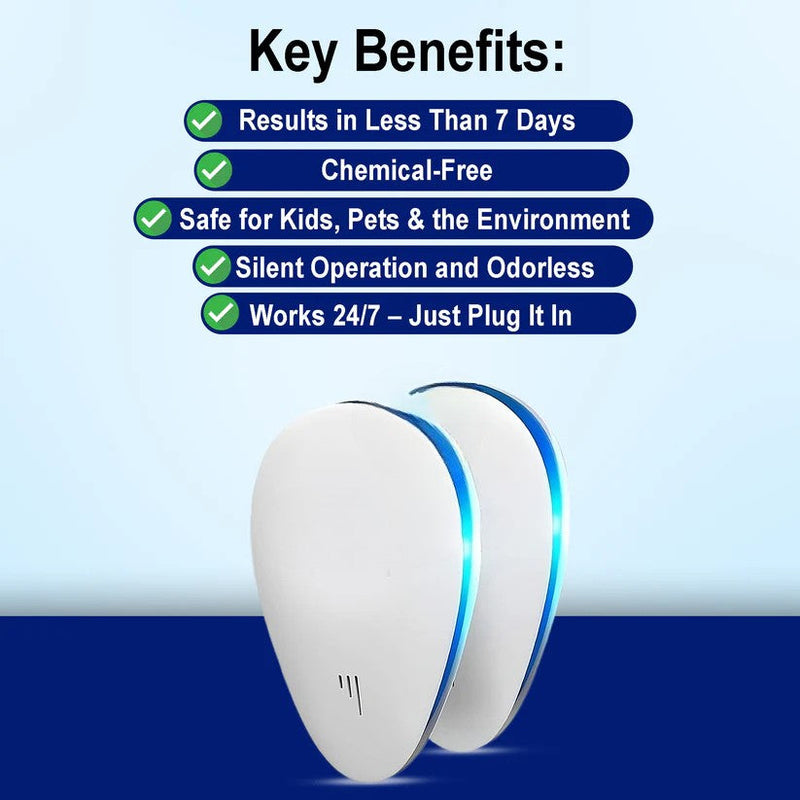 Key Benefits:

Results in Less Than 7 Days

Chemical-Free

Safe for Kids, Pets & the Environment

Silent Operation and Odorless

Works 24/7 – Just Plug It In